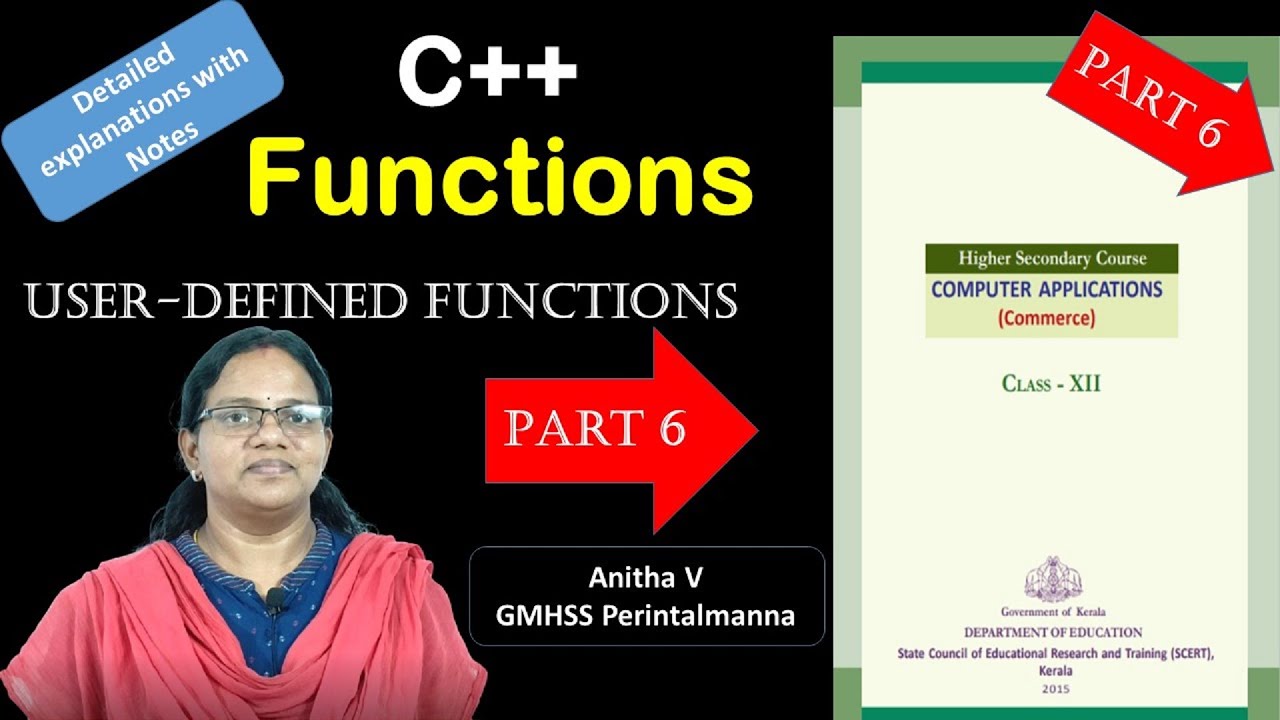 Detailed explanations with Notes

C++
Functions

USER-DEFINED FUNCTIONS

PART 6

Anitha V
GMHSS Perintalmanna

PART 6

Higher Secondary Course
COMPUTER APPLICATIONS
(Commerce)

CLASS - XII

Government of Kerala
DEPARTMENT OF EDUCATION
State Council of Educational Research and Training (SCERT), Kerala
2015